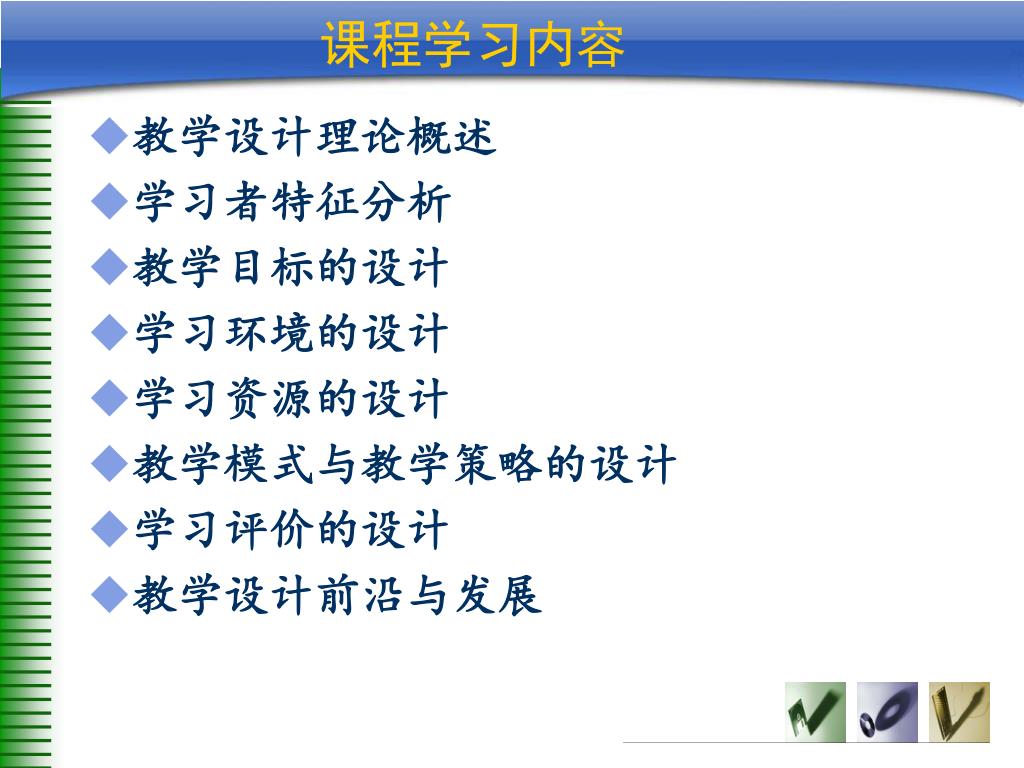 课程学习内容

◆教学设计理论概述
◆学习者特征分析
◆教学目标的设计
◆学习环境的设计
◆学习资源的设计
◆教学模式与教学策略的设计
◆学习评价的设计
◆教学设计前沿与发展